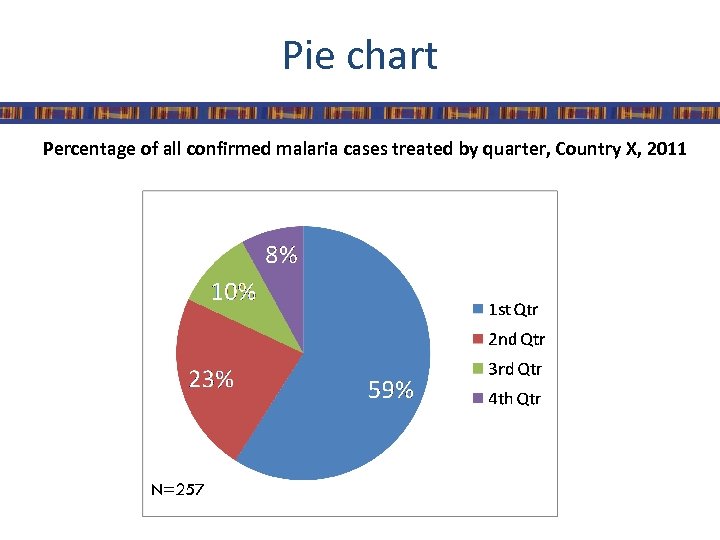 Pie chart

Percentage of all confirmed malaria cases treated by quarter, Country X, 2011

8%

10%

23%

59%

1st Qtr
2nd Qtr
3rd Qtr
4th Qtr

N=257